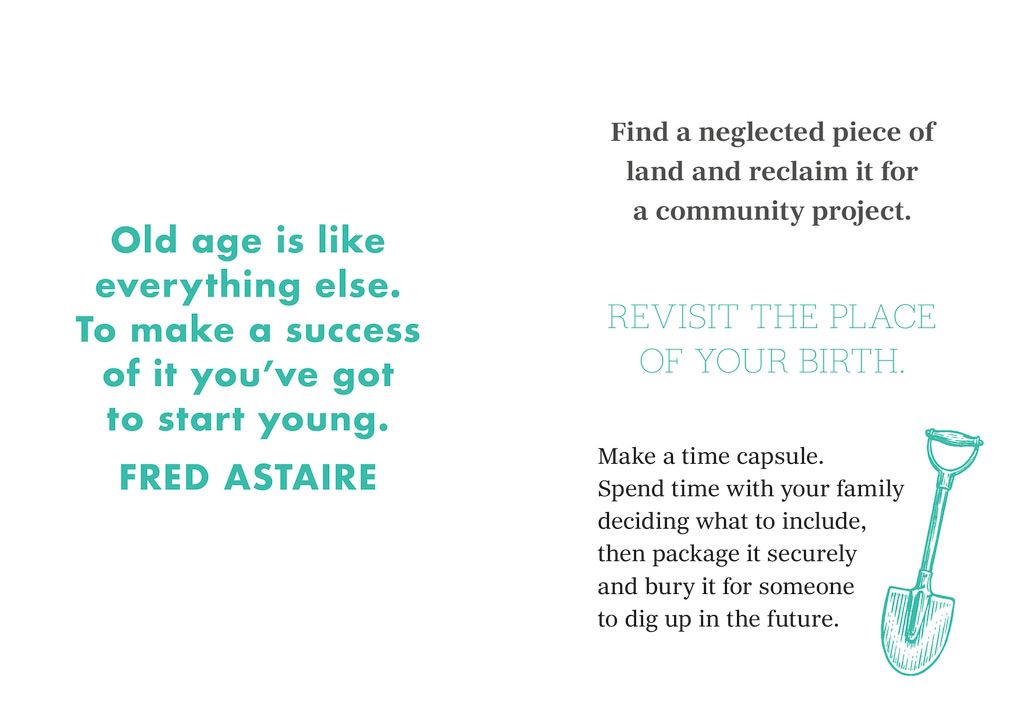 Old age is like everything else. To make a success of it you've got to start young.

FRED ASTAIRE

Find a neglected piece of land and reclaim it for a community project.

REVISIT THE PLACE OF YOUR BIRTH.

Make a time capsule. Spend time with your family deciding what to include, then package it securely and bury it for someone to dig up in the future.